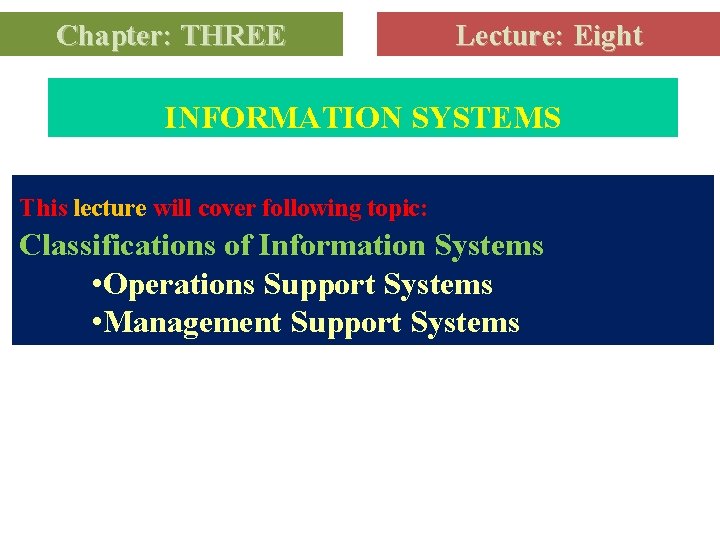 Chapter: THREE

Lecture: Eight

INFORMATION SYSTEMS

This lecture will cover following topic:

Classifications of Information Systems

•Operations Support Systems

•Management Support Systems